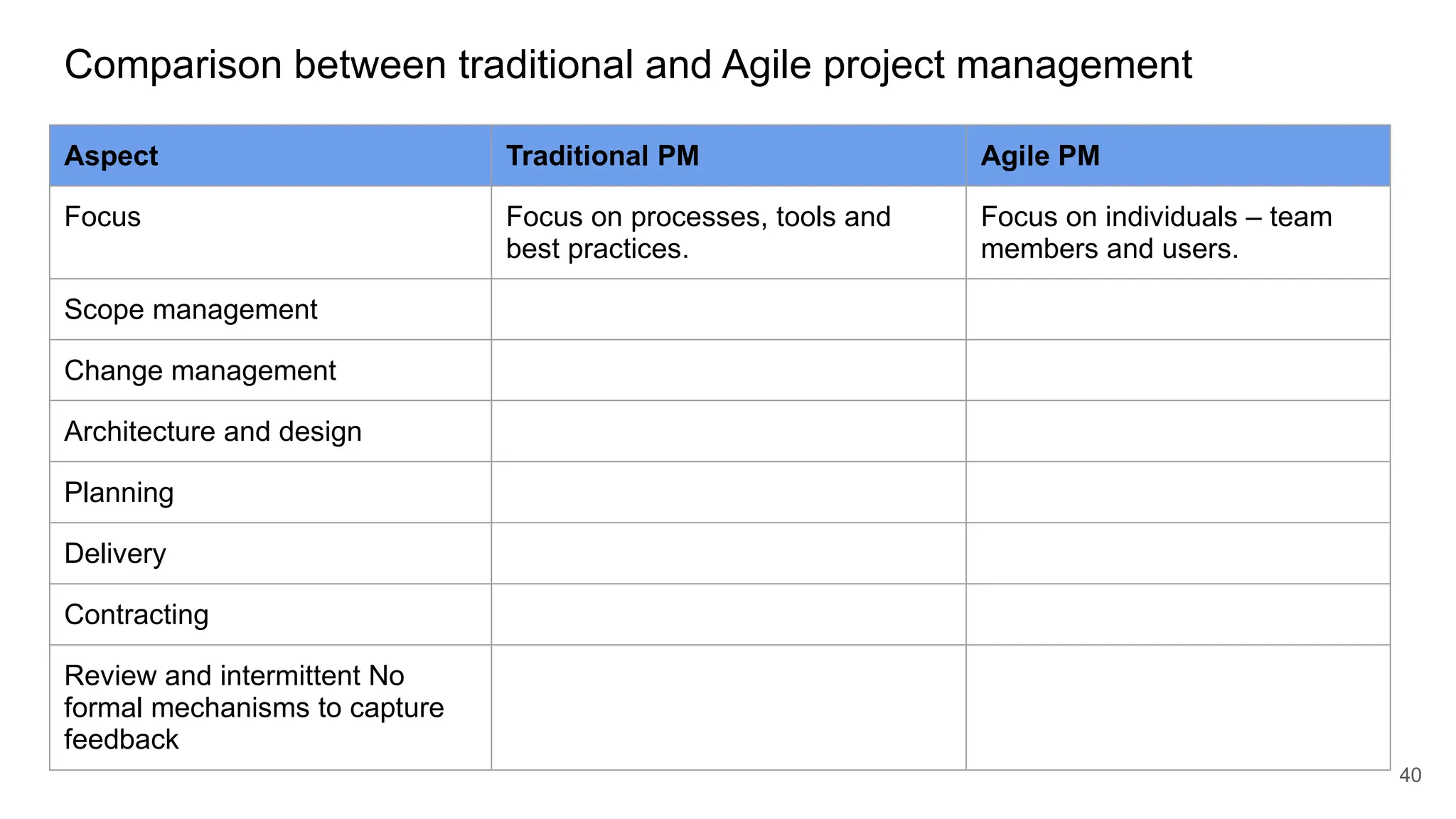 Comparison between traditional and Agile project management

| Aspect | Traditional PM | Agile PM |
|---|---|---|
| Focus | Focus on processes, tools and best practices. | Focus on individuals – team members and users. |
| Scope management | | |
| Change management | | |
| Architecture and design | | |
| Planning | | |
| Delivery | | |
| Contracting | | |
| Review and intermittent No formal mechanisms to capture feedback | | |

40